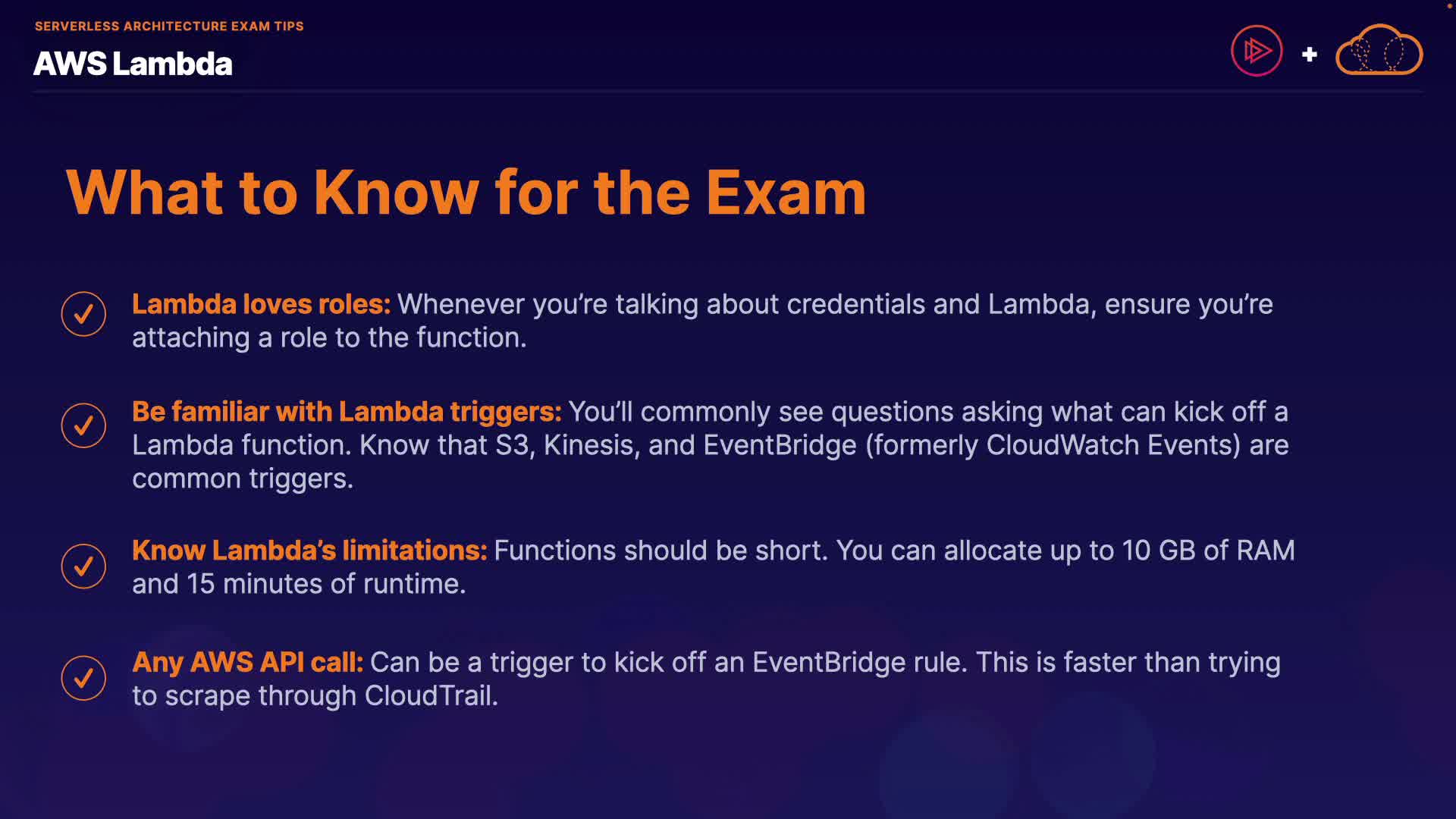 SERVERLESS ARCHITECTURE EXAM TIPS

AWS Lambda

+

What to Know for the Exam

Lambda loves roles: Whenever you're talking about credentials and Lambda, ensure you're attaching a role to the function.

Be familiar with Lambda triggers: You'll commonly see questions asking what can kick off a Lambda function. Know that S3, Kinesis, and EventBridge (formerly CloudWatch Events) are common triggers.

Know Lambda's limitations: Functions should be short. You can allocate up to 10 GB of RAM and 15 minutes of runtime.

Any AWS API call: Can be a trigger to kick off an EventBridge rule. This is faster than trying to scrape through CloudTrail.